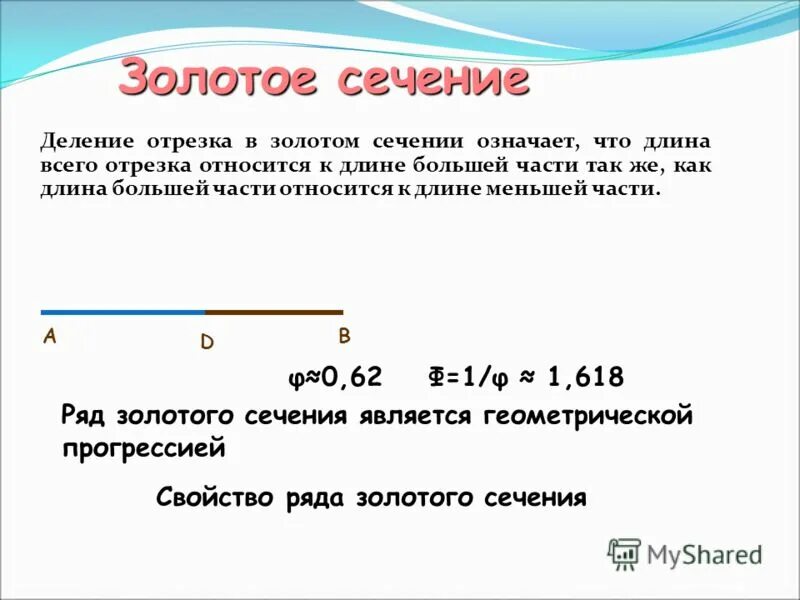 Золотое сечение

Деление отрезка в золотом сечении означает, что длина всего отрезка относится к длине большей части так же, как длина большей части относится к длине меньшей части.

A

D

B

$\varphi \approx 0,62$   $\Phi = 1/\varphi \approx 1,618$

Ряд золотого сечения является геометрической прогрессией

Свойство ряда золотого сечения

MyShared